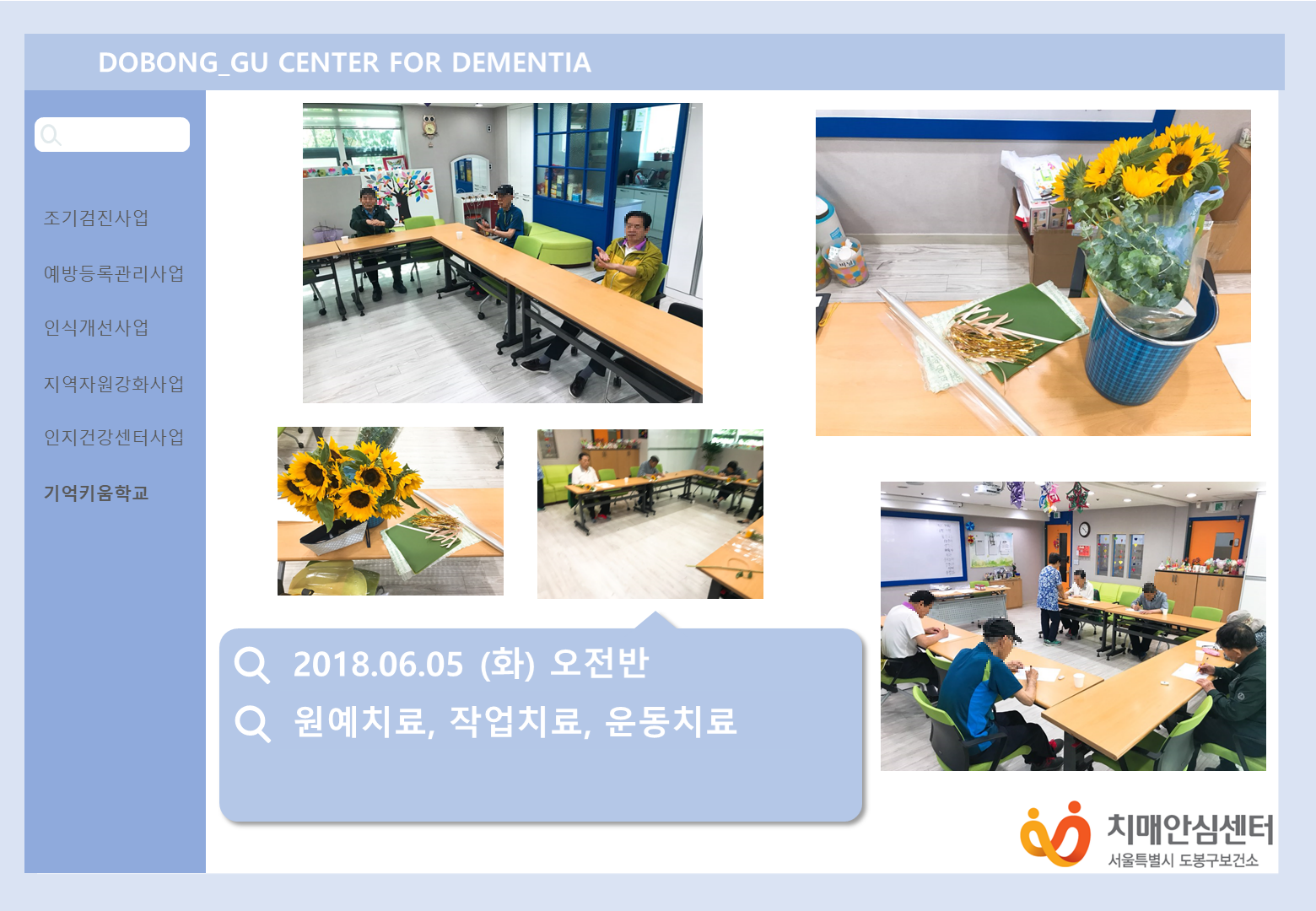 DOBONG_GU CENTER FOR DEMENTIA

조기검진사업

예방등록관리사업

인식개선사업

지역자원강화사업

인지건강센터사업

기억키움학교

2018.06.05 (화) 오전반

원예치료, 작업치료, 운동치료

치매안심센터
서울특별시 도봉구보건소